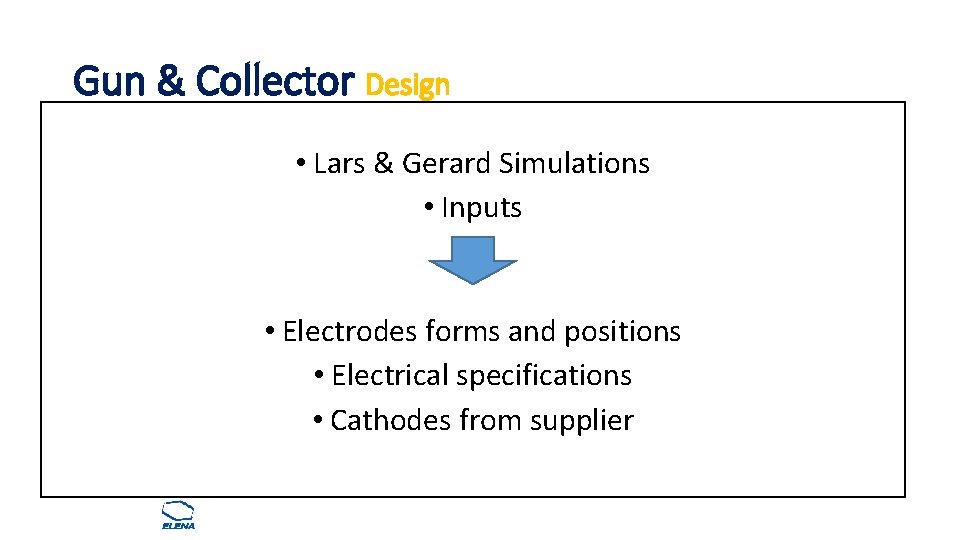 Gun & Collector Design

• Lars & Gerard Simulations
• Inputs

• Electrodes forms and positions
• Electrical specifications
• Cathodes from supplier

ELENA